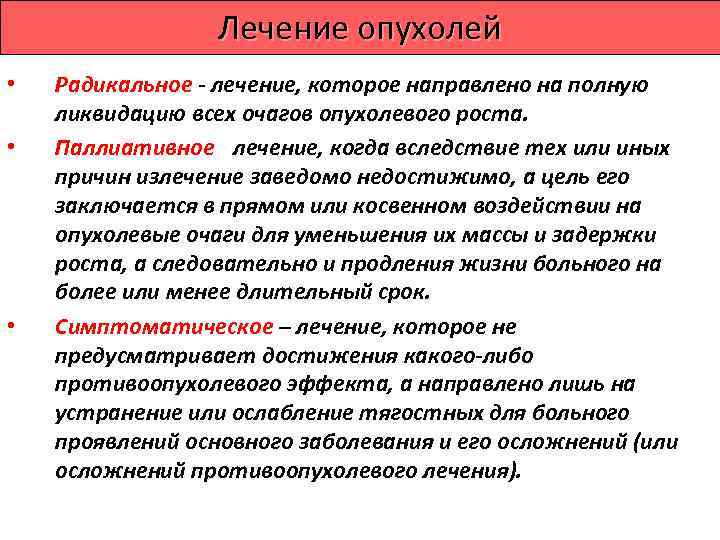 Лечение опухолей

• Радикальное - лечение, которое направлено на полную ликвидацию всех очагов опухолевого роста.

• Паллиативное лечение, когда вследствие тех или иных причин излечение заведомо недостижимо, а цель его заключается в прямом или косвенном воздействии на опухолевые очаги для уменьшения их массы и задержки роста, а следовательно и продления жизни больного на более или менее длительный срок.

• Симптоматическое – лечение, которое не предусматривает достижения какого-либо противоопухолевого эффекта, а направлено лишь на устранение или ослабление тягостных для больного проявлений основного заболевания и его осложнений (или осложнений противоопухолевого лечения).